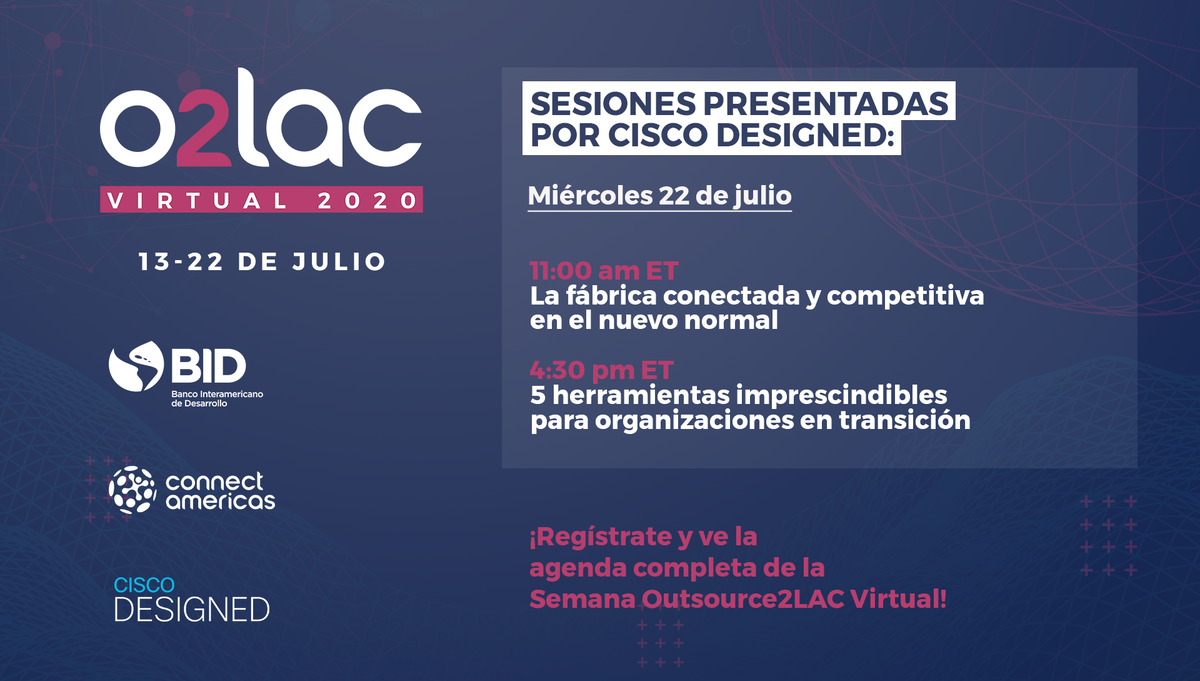 o2lac
VIRTUAL 2020

13-22 DE JULIO

BID
Banco Interamericano de Desarrollo

connect americas

CISCO
DESIGNED

SESIONES PRESENTADAS POR CISCO DESIGNED:

Miércoles 22 de julio

11:00 am ET
La fábrica conectada y competitiva en el nuevo normal

4:30 pm ET
5 herramientas imprescindibles para organizaciones en transición

¡Regístrate y ve la agenda completa de la Semana Outsource2LAC Virtual!